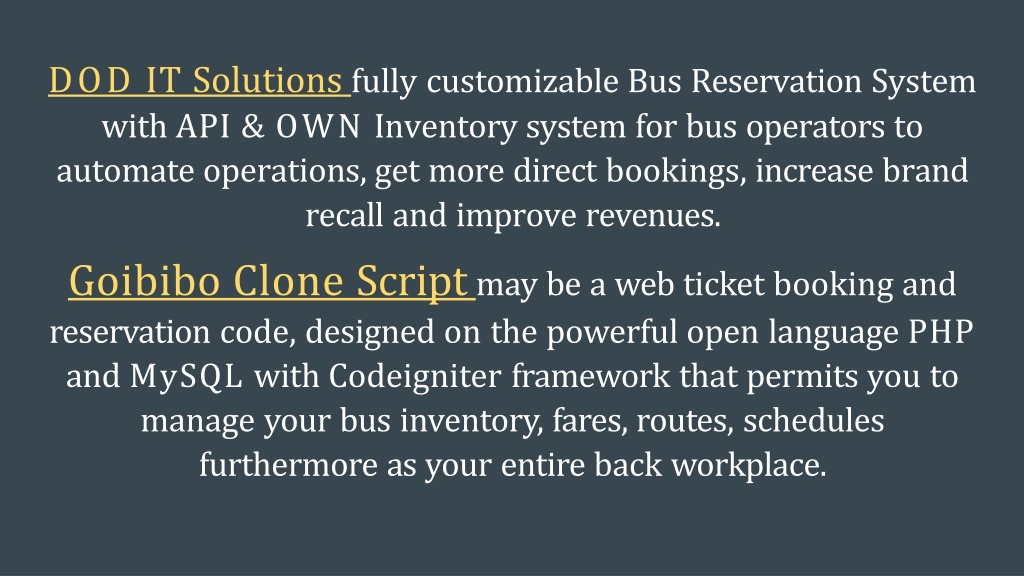 DOD IT Solutions fully customizable Bus Reservation System with API & OWN Inventory system for bus operators to automate operations, get more direct bookings, increase brand recall and improve revenues.

Goibibo Clone Script may be a web ticket booking and reservation code, designed on the powerful open language PHP and MySQL with Codeigniter framework that permits you to manage your bus inventory, fares, routes, schedules furthermore as your entire back workplace.